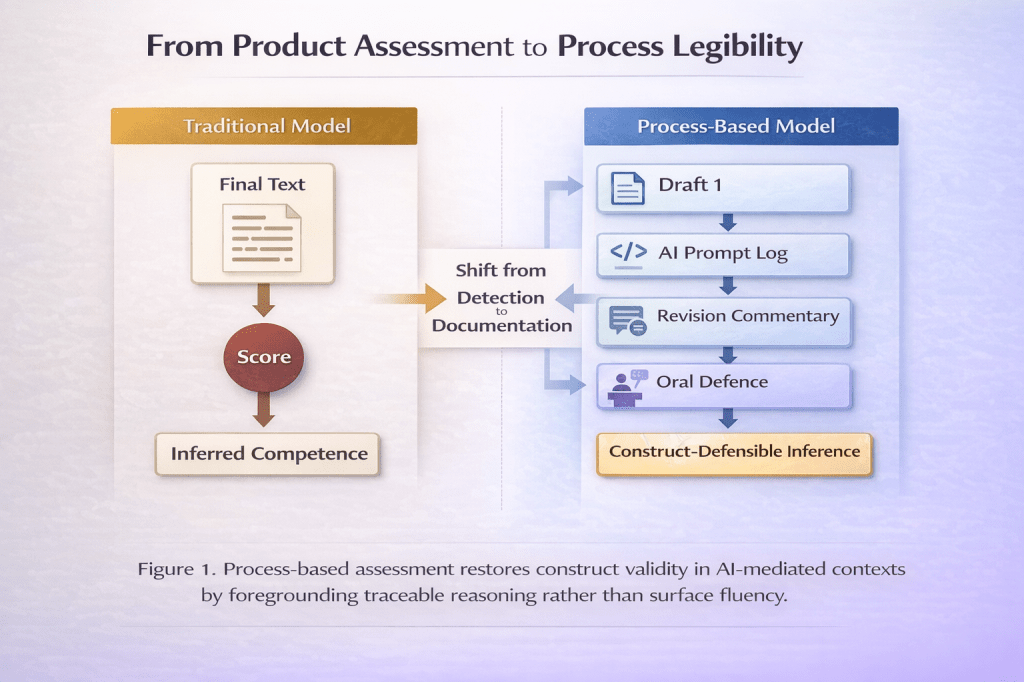 From Product Assessment to Process Legibility

Traditional Model

Final Text

Score

Inferred Competence

Shift from
Detection
to
Documentation

Process-Based Model

Draft 1

AI Prompt Log

Revision Commentary

Oral Defence

Construct-Defensible Inference

Figure 1. Process-based assessment restores construct validity in AI-mediated contexts by foregrounding traceable reasoning rather than surface fluency.